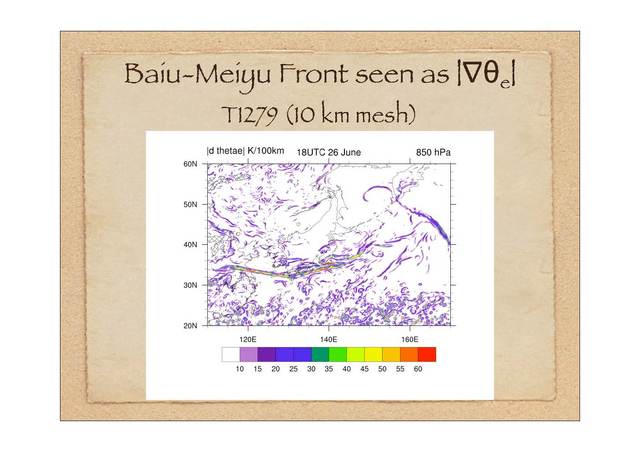 Baiu-Meiyu Front seen as $|\nabla\theta_e|$

T1279 (10 km mesh)

|d thetae| K/100km 18UTC 26 June 850 hPa

60N
50N
40N
30N
20N

120E 140E 160E

10 15 20 25 30 35 40 45 50 55 60